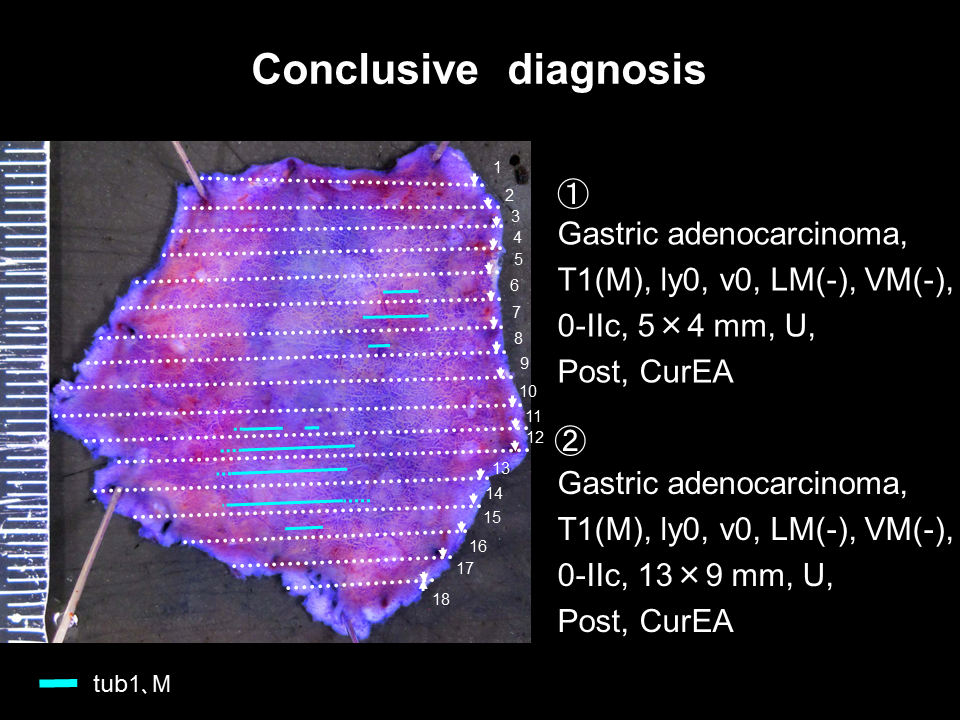 Conclusive diagnosis

1
2
3
4
5
6
7
8
9
10
11
12
13
14
15
16
17
18

①
Gastric adenocarcinoma, T1(M), ly0, v0, LM(-), VM(-), 0-IIc, 5×4 mm, U, Post, CurEA

②
Gastric adenocarcinoma, T1(M), ly0, v0, LM(-), VM(-), 0-IIc, 13×9 mm, U, Post, CurEA

tub1、M